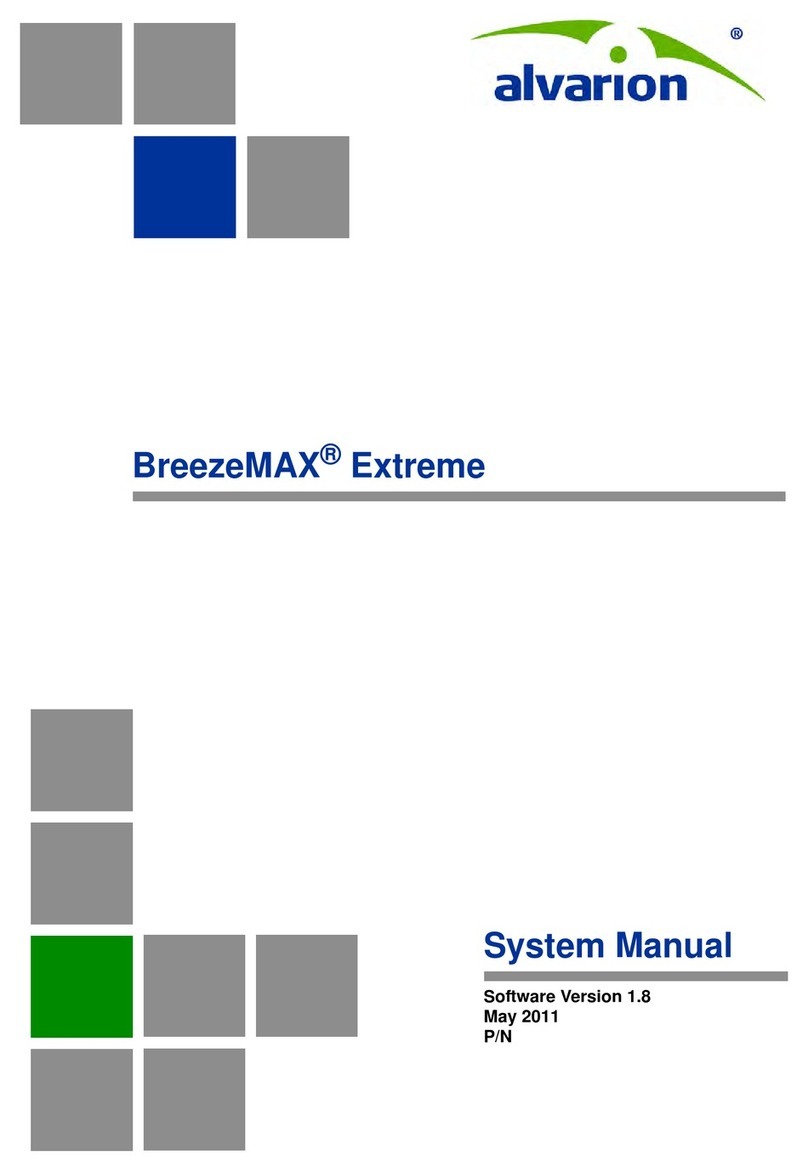 alvarion®

BreezeMAX® Extreme

System Manual

Software Version 1.8
May 2011
P/N